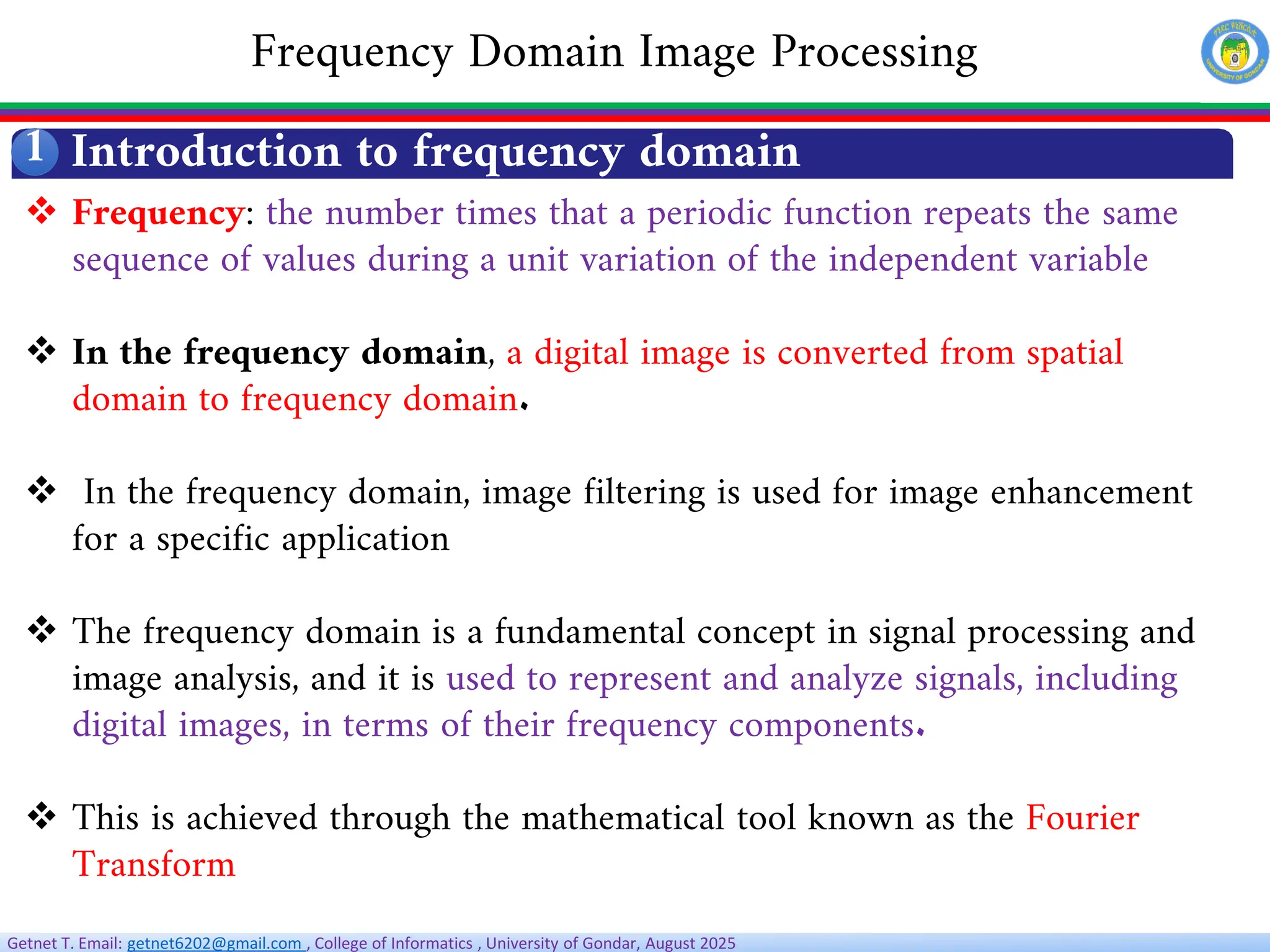 Frequency Domain Image Processing

UNIVERSITY OF GONDAR

1 Introduction to frequency domain

❖ Frequency: the number times that a periodic function repeats the same sequence of values during a unit variation of the independent variable

❖ In the frequency domain, a digital image is converted from spatial domain to frequency domain.

❖ In the frequency domain, image filtering is used for image enhancement for a specific application

❖ The frequency domain is a fundamental concept in signal processing and image analysis, and it is used to represent and analyze signals, including digital images, in terms of their frequency components.

❖ This is achieved through the mathematical tool known as the Fourier Transform

Getnet T. Email: getnet6202@gmail.com , College of Informatics , University of Gondar, August 2025